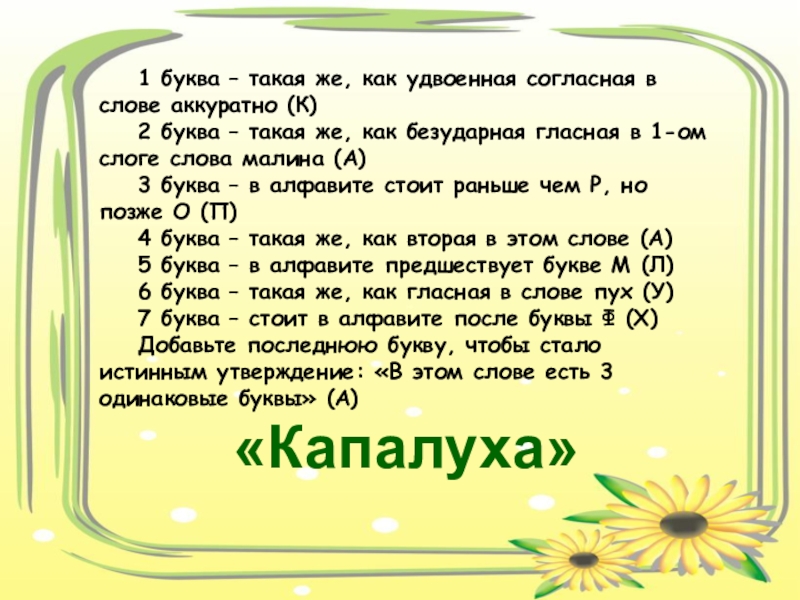 1 буква – такая же, как удвоенная согласная в слове аккуратно (К)

2 буква – такая же, как безударная гласная в 1-ом слоге слова малина (А)

3 буква – в алфавите стоит раньше чем Р, но позже О (П)

4 буква – такая же, как вторая в этом слове (А)

5 буква – в алфавите предшествует букве М (Л)

6 буква – такая же, как гласная в слове пух (У)

7 буква – стоит в алфавите после буквы Ф (Х)

Добавьте последнюю букву, чтобы стало истинным утверждение: «В этом слове есть 3 одинаковые буквы» (А)

«Капалуха»